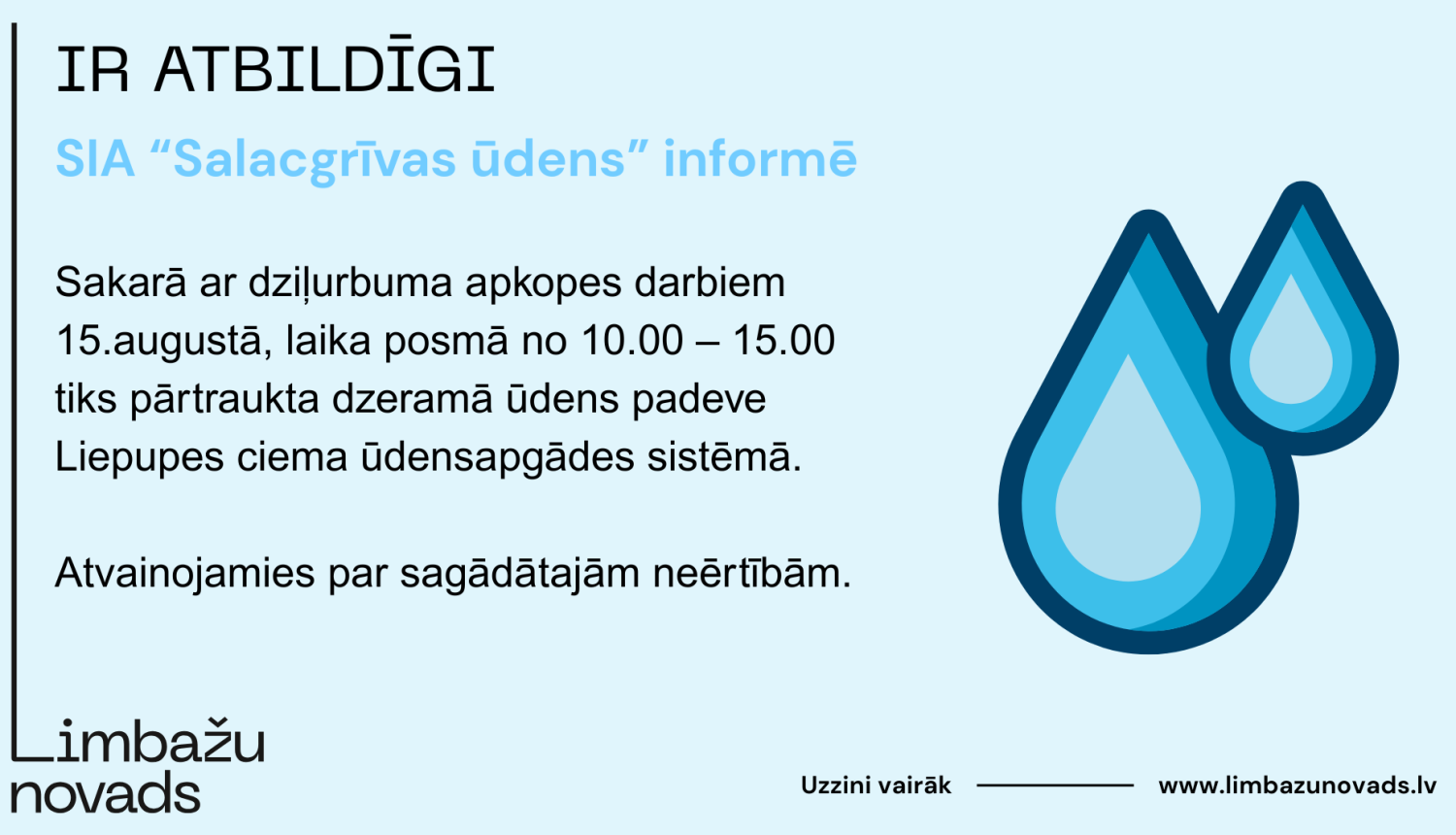 IR ATBILDĪGI

SIA “Salacgrīvas ūdens” informē

Sakarā ar dziļurbuma apkopes darbiem 15.augustā, laika posmā no 10.00 – 15.00 tiks pārtraukta dzeramā ūdens padeve Liepupes ciema ūdensapgādes sistēmā.

Atvainojamies par sagādātajām neērtībām.

Limbažu novads

Uzzini vairāk

www.limbazunovads.lv